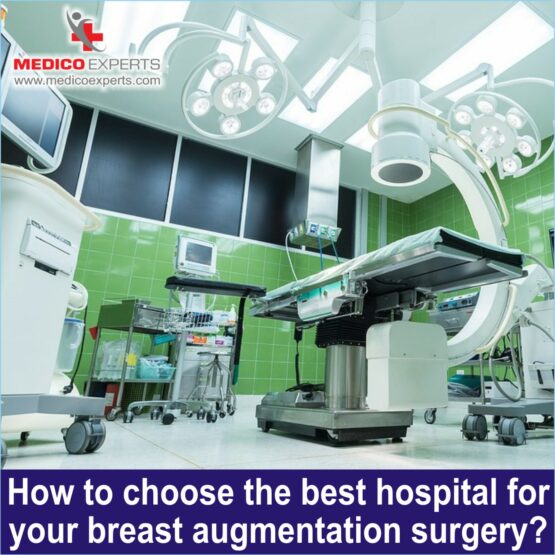 MEDICO EXPERTS
www.medicoexperts.com

How to choose the best hospital for your breast augmentation surgery?